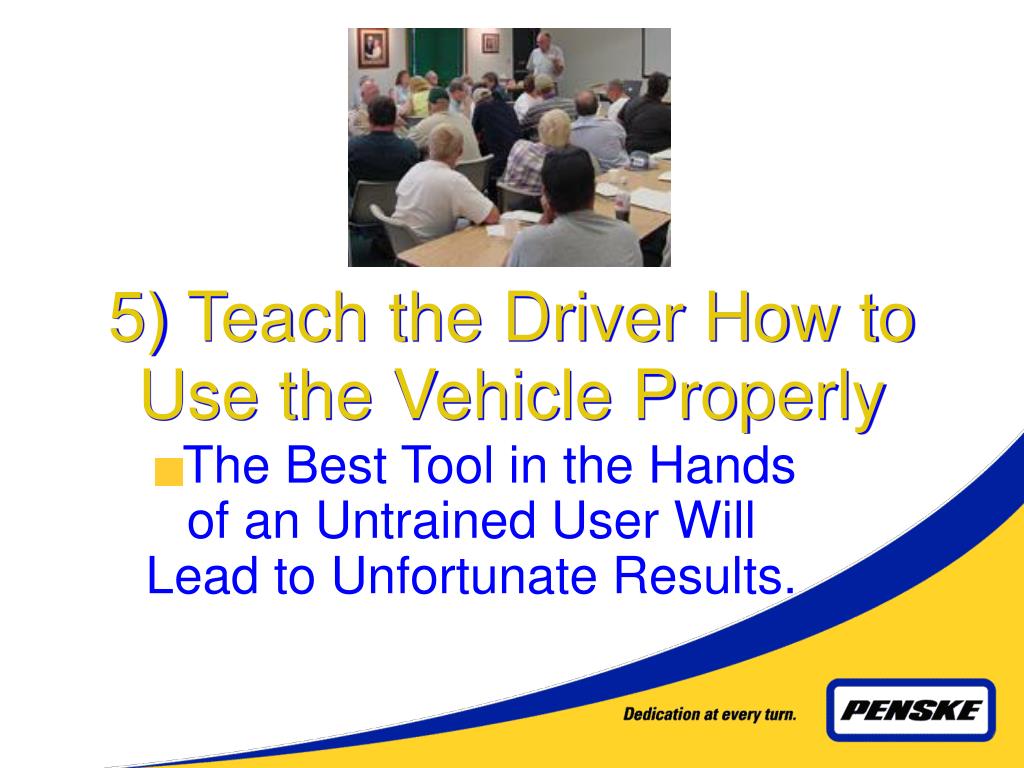 5) Teach the Driver How to Use the Vehicle Properly

The Best Tool in the Hands of an Untrained User Will Lead to Unfortunate Results.

Dedication at every turn.

PENSKE